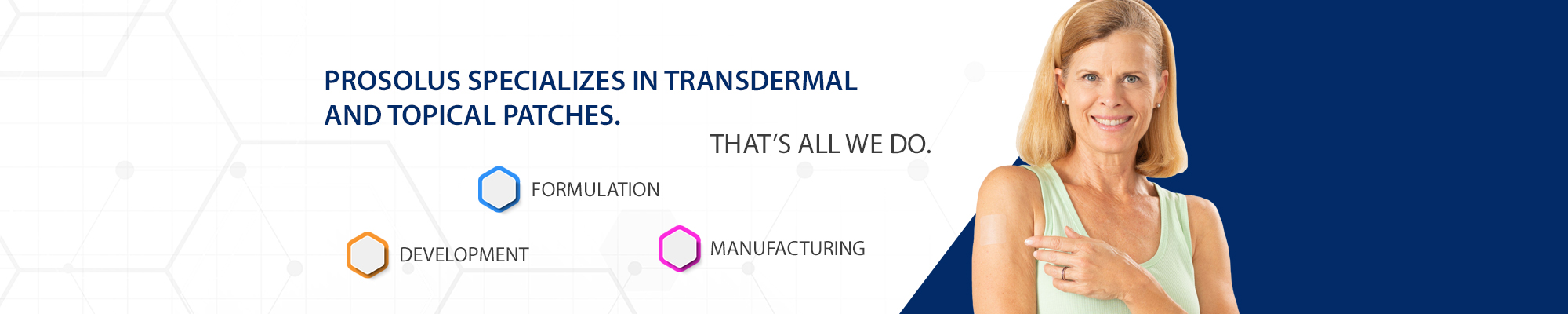 PROSOLUS SPECIALIZES IN TRANSDERMAL AND TOPICAL PATCHES.

THAT'S ALL WE DO.

FORMULATION

DEVELOPMENT

MANUFACTURING